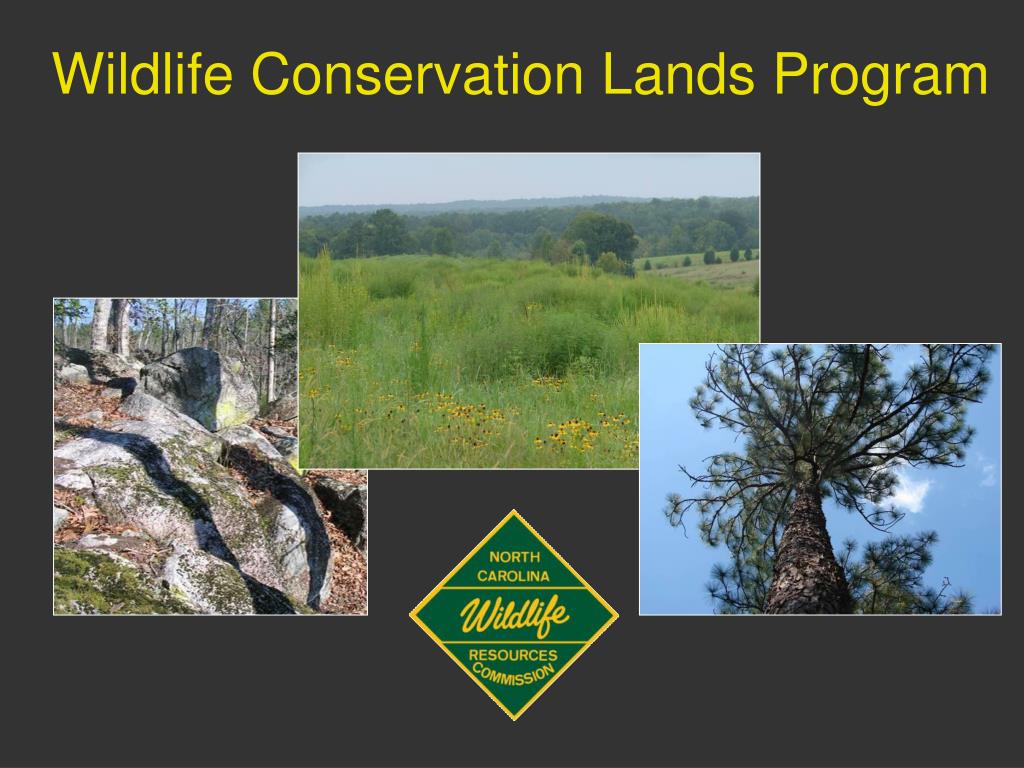 Wildlife Conservation Lands Program

NORTH CAROLINA
Wildlife
RESOURCES COMMISSION